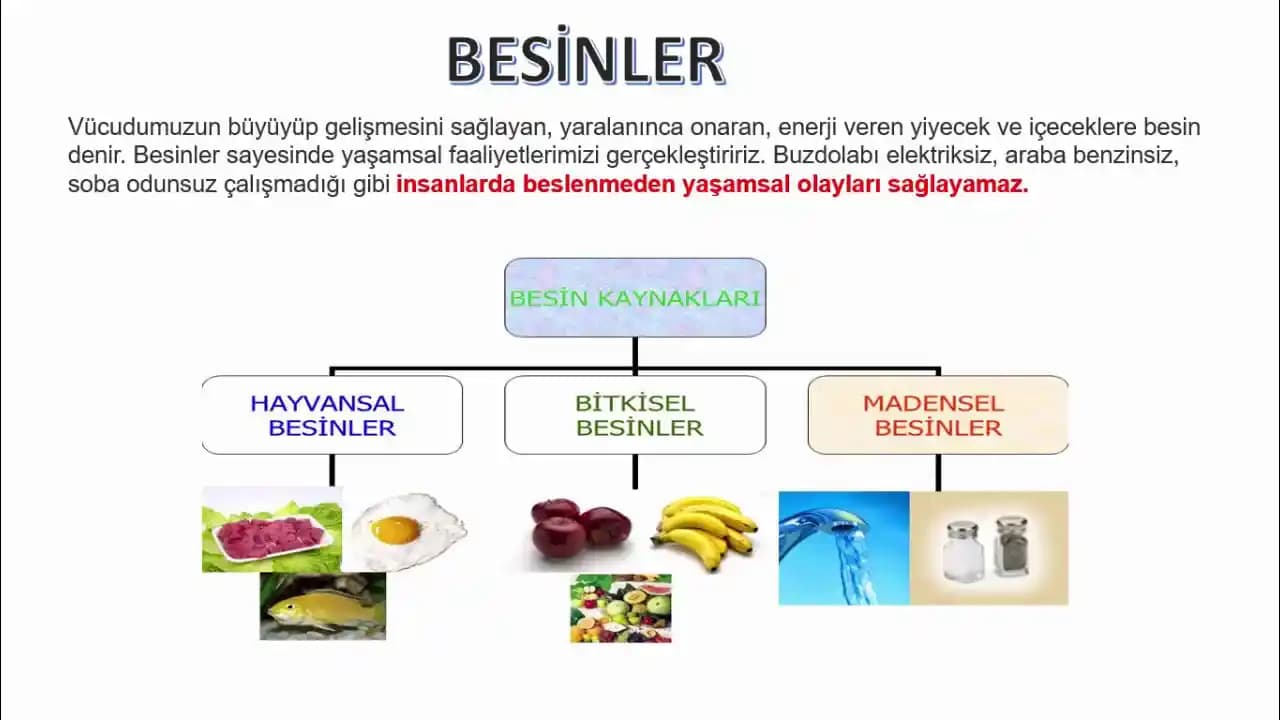 BESİNLER

Vücudumuzun büyüyüp gelişmesini sağlayan, yaralanınca onaran, enerji veren yiyecek ve içeceklere besin denir. Besinler sayesinde yaşamsal faaliyetlerimizi gerçekleştiririz. Buzdolabı elektriksiz, araba benzinsiz, soba odunsuz çalışmadığı gibi insanlarda beslenmeden yaşamsal olayları sağlayamaz.

BESİN KAYNAKLARI

HAYVANSAL BESİNLER

BİTKİSEL BESİNLER

MADENSEL BESİNLER